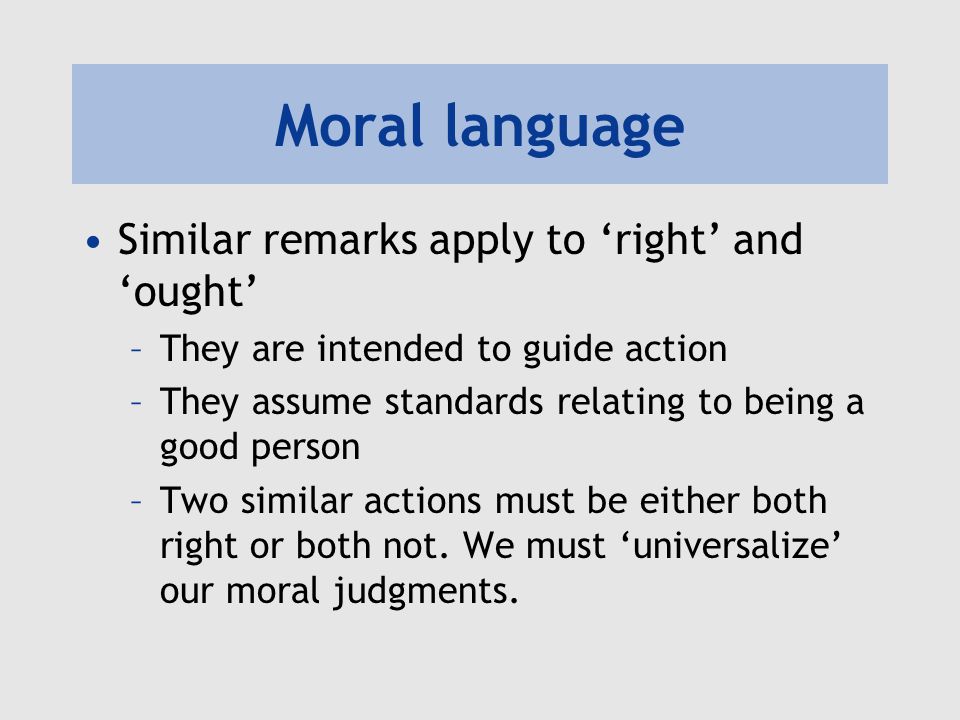 Moral language

• Similar remarks apply to ‘right’ and ‘ought’
– They are intended to guide action
– They assume standards relating to being a good person
– Two similar actions must be either both right or both not. We must ‘universalize’ our moral judgments.